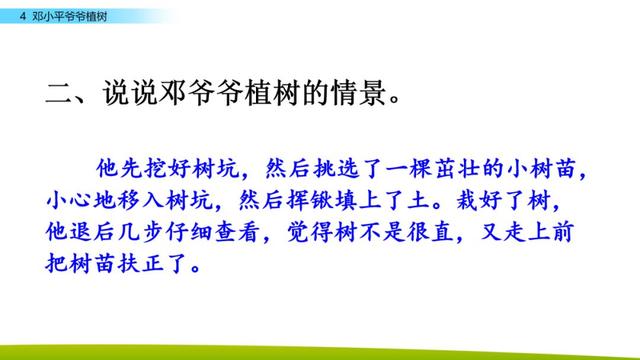 4 邓小平爷爷植树

二、说说邓爷爷植树的情景。

他先挖好树坑，然后挑选了一棵茁壮的小树苗，小心地移入树坑，然后挥锹填上了土。栽好了树，他退后几步仔细查看，觉得树不是很直，又走上前把树苗扶正了。